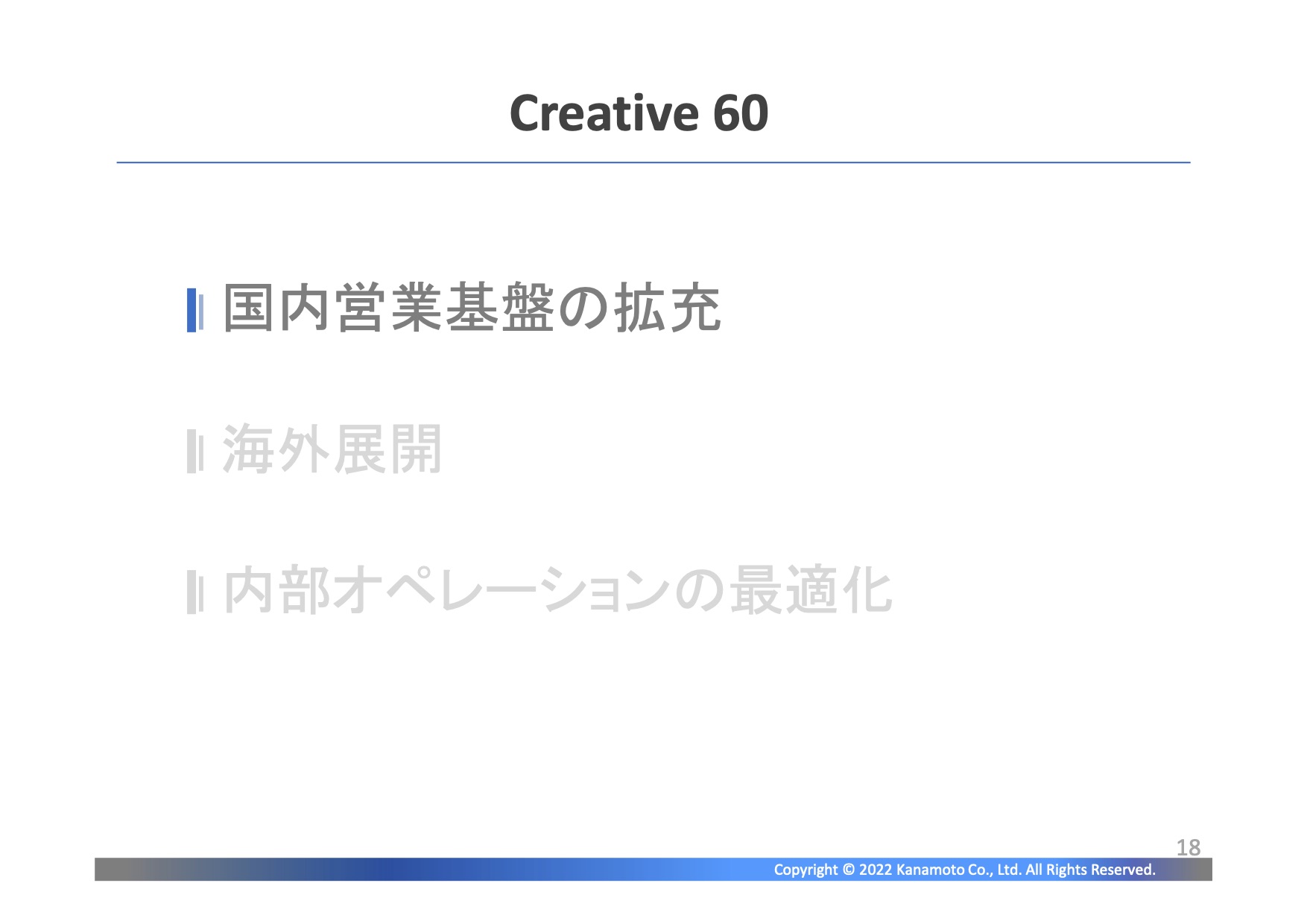 Creative 60

国内営業基盤の拡充

海外展開

内部オペレーションの最適化

18

Copyright © 2022 Kanamoto Co., Ltd. All Rights Reserved.